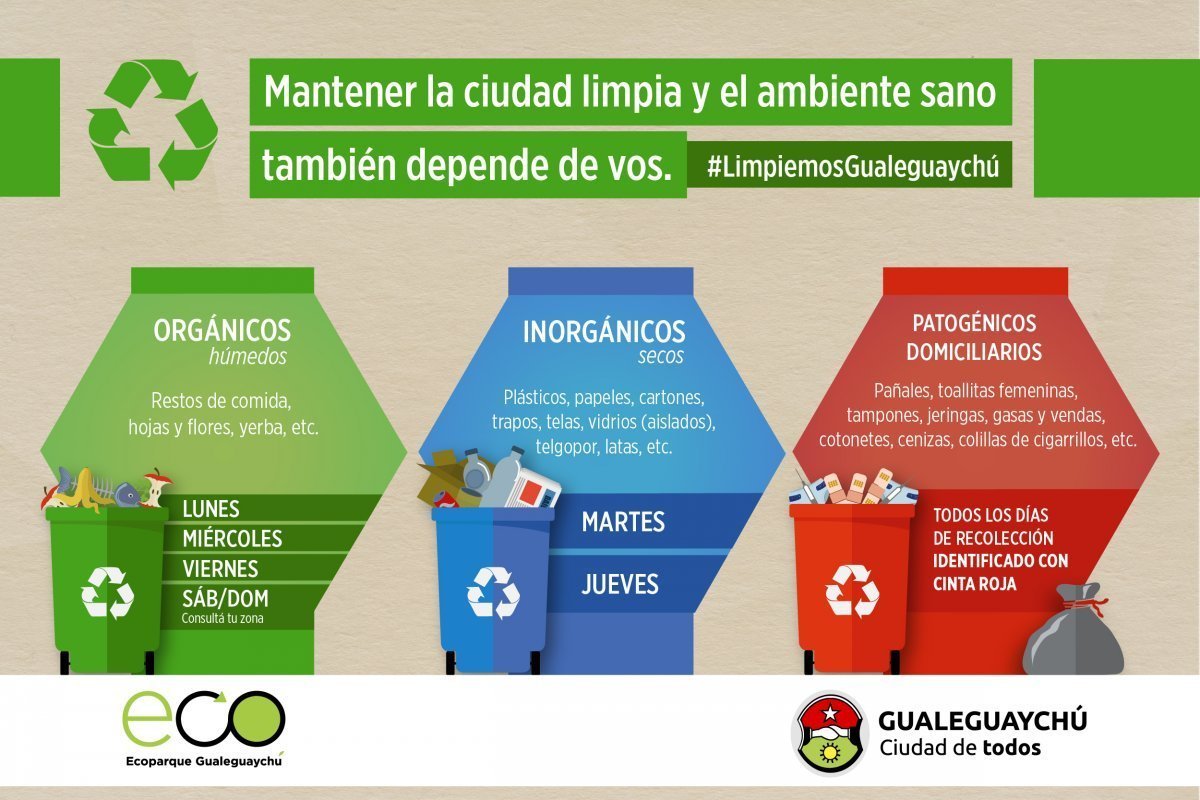 Mantener la ciudad limpia y el ambiente sano también depende de vos. #LimpiemosGualeguaychú

ORGÁNICOS
húmedos

Restos de comida, hojas y flores, yerba, etc.

LUNES
MIÉRCOLES
VIERNES
SÁB/DOM
Consultá tu zona

INORGÁNICOS
secos

Plásticos, papeles, cartones, trapos, telas, vidrios (aislados), telgopor, latas, etc.

MARTES
JUEVES

PATOGÉNICOS DOMICILIARIOS

Pañales, toallitas femeninas, tampones, jeringas, gasas y vendas, cotonetes, cenizas, colillas de cigarrillos, etc.

TODOS LOS DÍAS DE RECOLECCIÓN IDENTIFICADO CON CINTA ROJA

eco
Ecoparque Gualeguaychú

GUALEGUAYCHÚ
Ciudad de todos